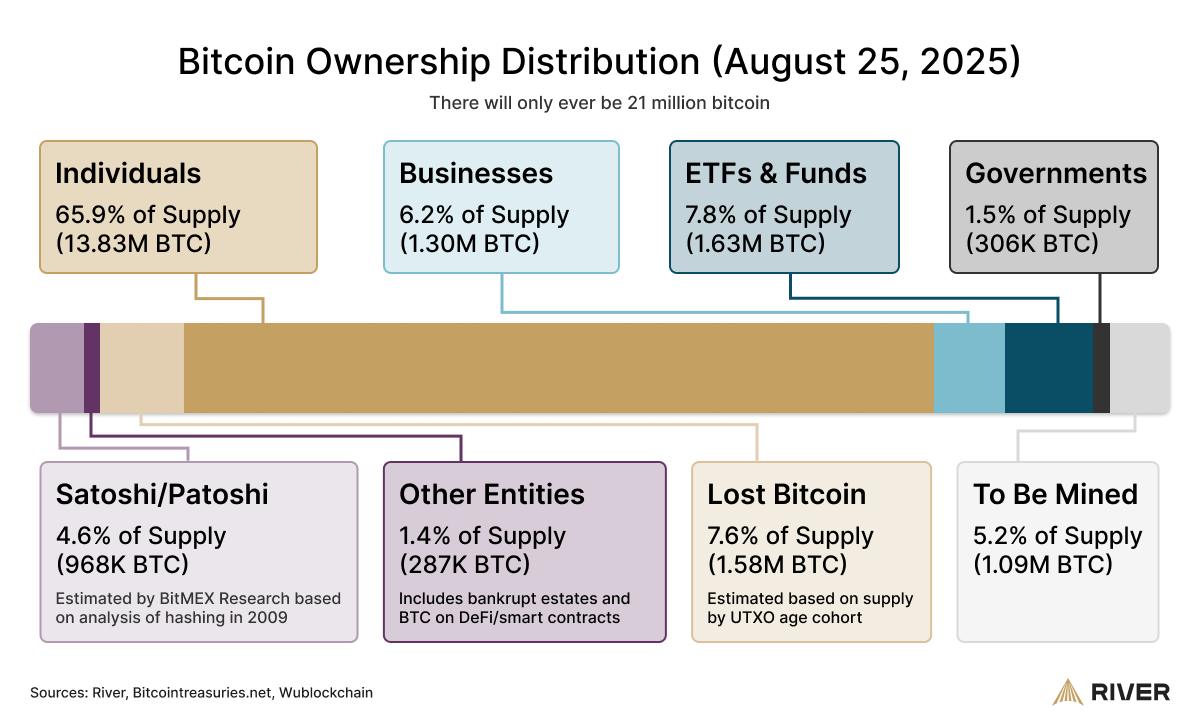 Bitcoin Ownership Distribution (August 25, 2025)

There will only ever be 21 million bitcoin

Individuals
65.9% of Supply
(13.83M BTC)

Businesses
6.2% of Supply
(1.30M BTC)

ETFs & Funds
7.8% of Supply
(1.63M BTC)

Governments
1.5% of Supply
(306K BTC)

Satoshi/Patoshi
4.6% of Supply
(968K BTC)
Estimated by BitMEX Research based on analysis of hashing in 2009

Other Entities
1.4% of Supply
(287K BTC)
Includes bankrupt estates and BTC on DeFi/smart contracts

Lost Bitcoin
7.6% of Supply
(1.58M BTC)
Estimated based on supply by UTXO age cohort

To Be Mined
5.2% of Supply
(1.09M BTC)

Sources: River, Bitcointreasuries.net, Wublockchain

RIVER